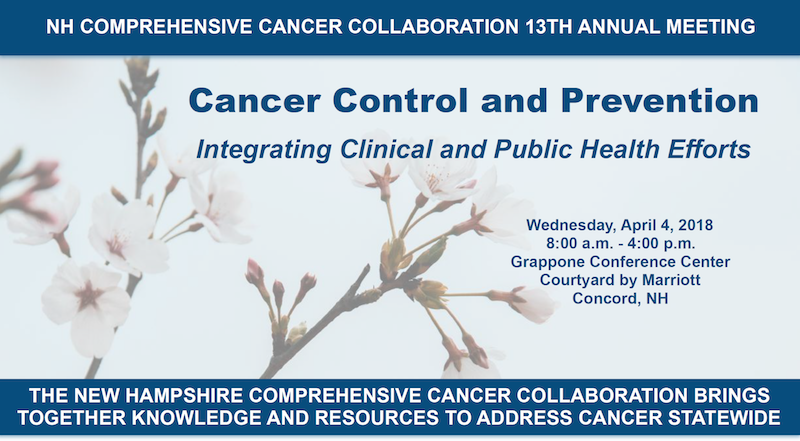 NH COMPREHENSIVE CANCER COLLABORATION 13TH ANNUAL MEETING

Cancer Control and Prevention

Integrating Clinical and Public Health Efforts

Wednesday, April 4, 2018
8:00 a.m. - 4:00 p.m.
Grappone Conference Center
Courtyard by Marriott
Concord, NH

THE NEW HAMPSHIRE COMPREHENSIVE CANCER COLLABORATION BRINGS TOGETHER KNOWLEDGE AND RESOURCES TO ADDRESS CANCER STATEWIDE